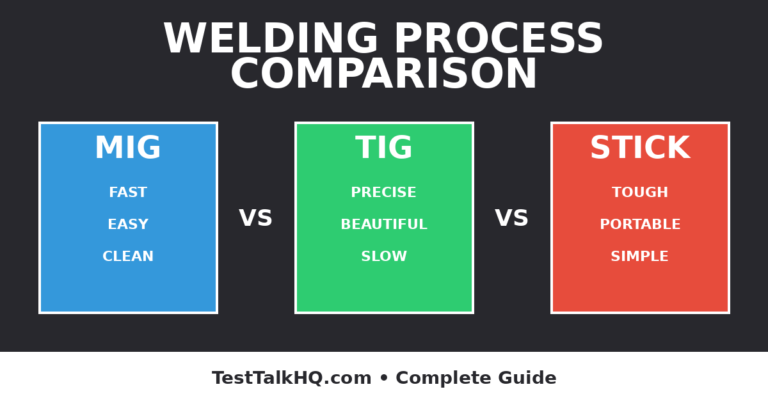 WELDING PROCESS COMPARISON

MIG
FAST
EASY
CLEAN

VS

TIG
PRECISE
BEAUTIFUL
SLOW

VS

STICK
TOUGH
PORTABLE
SIMPLE

TestTalkHQ.com • Complete Guide